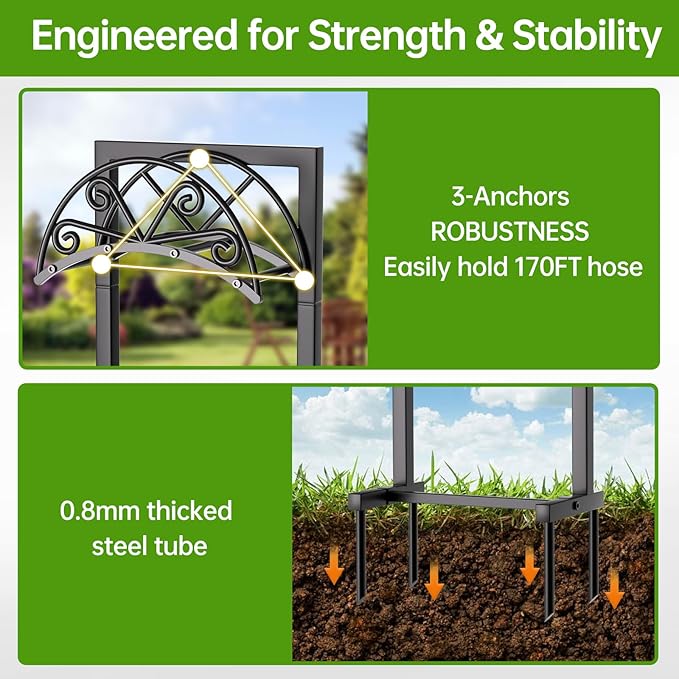 Engineered for Strength & Stability

3-Anchors
ROBUSTNESS
Easily hold 170FT hose

0.8mm thicked
steel tube